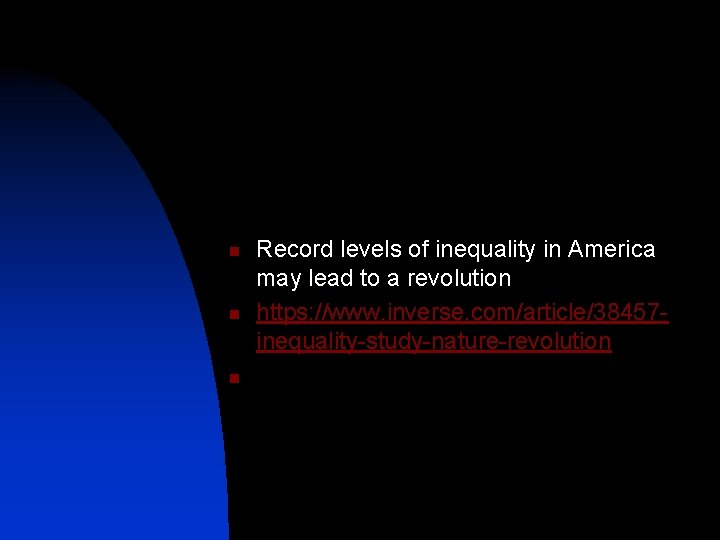 • Record levels of inequality in America may lead to a revolution
• https://www.inverse.com/article/38457-inequality-study-nature-revolution
•